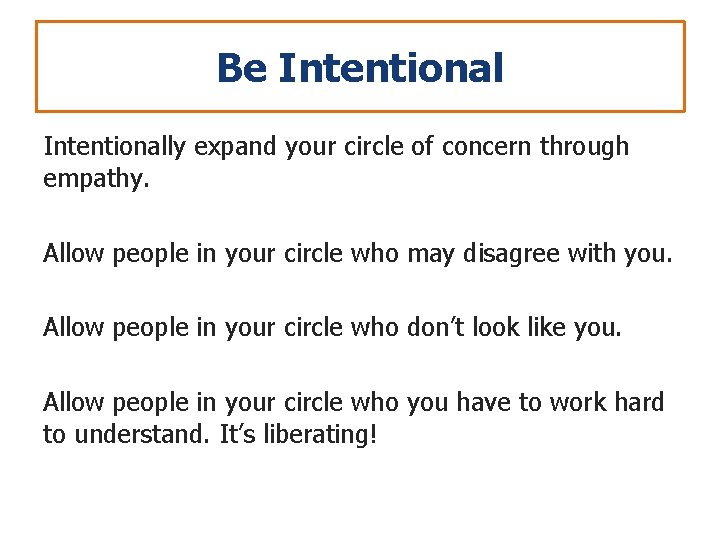 Be Intentional

Intentionally expand your circle of concern through empathy.

Allow people in your circle who may disagree with you.

Allow people in your circle who don't look like you.

Allow people in your circle who you have to work hard to understand. It's liberating!